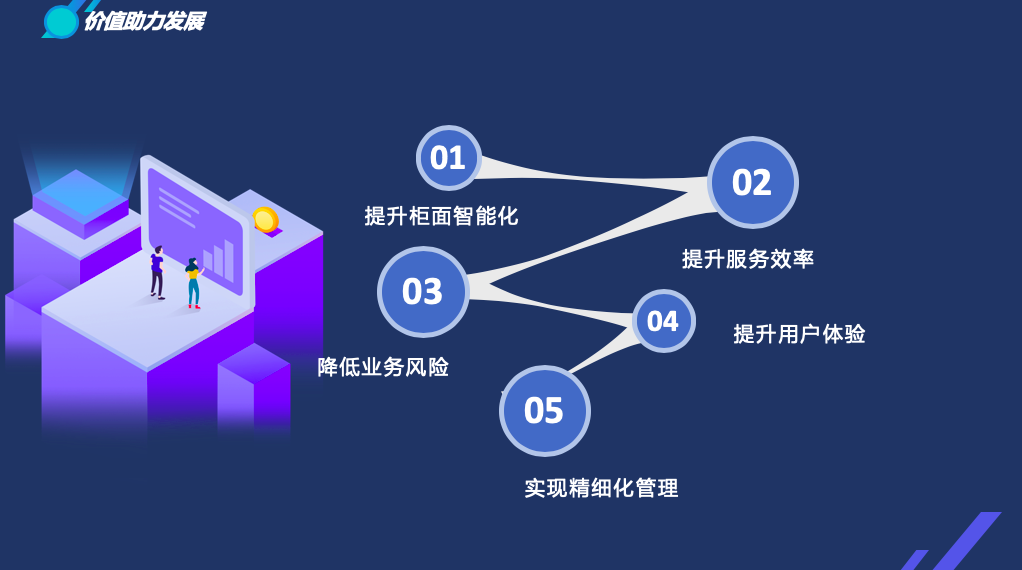 价值助力发展

01
提升柜面智能化

02
提升服务效率

03
降低业务风险

04
提升用户体验

05
实现精细化管理